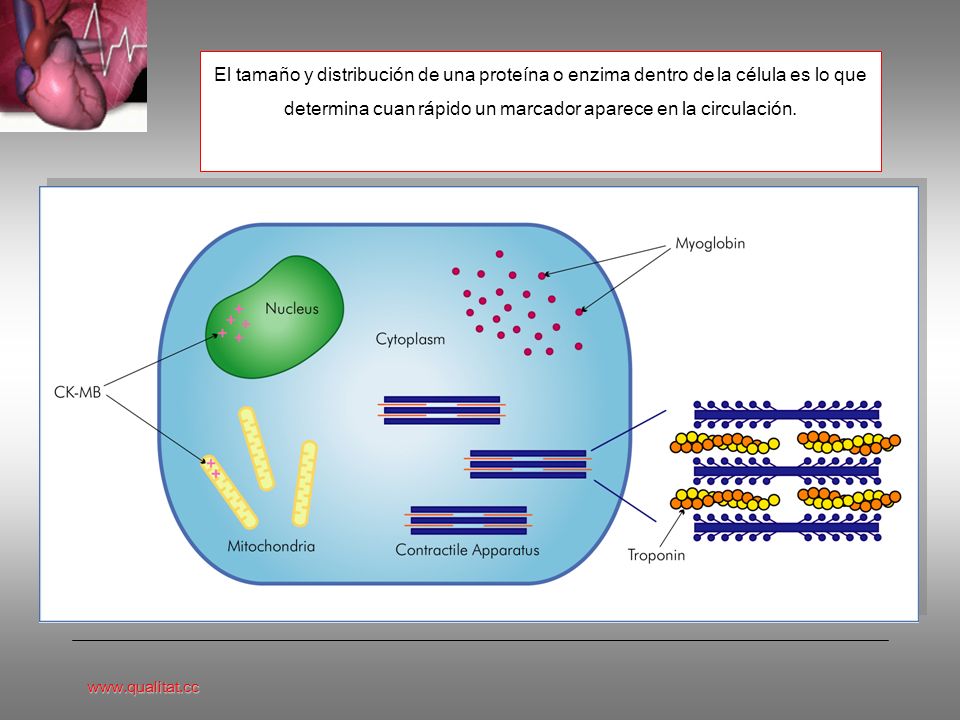 El tamaño y distribución de una proteína o enzima dentro de la célula es lo que determina cuan rápido un marcador aparece en la circulación.

Myoglobin

Nucleus

Cytoplasm

CK-MB

Mitochondria

Contractile Apparatus

Troponin

www.qualitat.cc